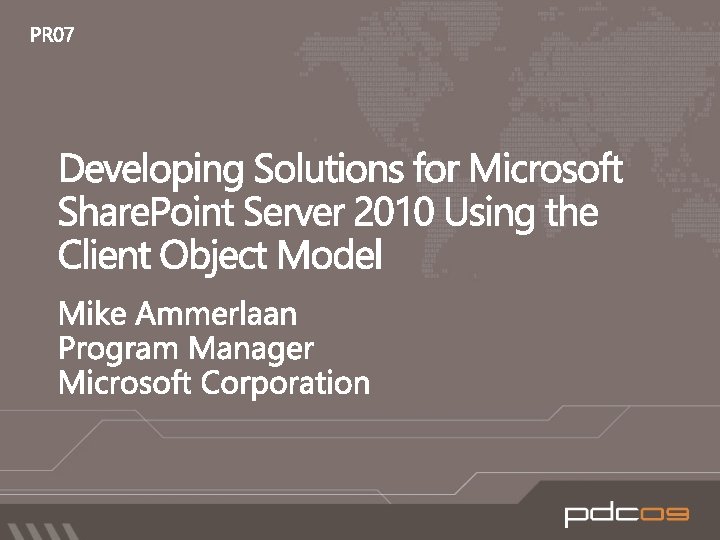 PR07

Developing Solutions for Microsoft SharePoint Server 2010 Using the Client Object Model

Mike Ammerlaan
Program Manager
Microsoft Corporation

pdc09